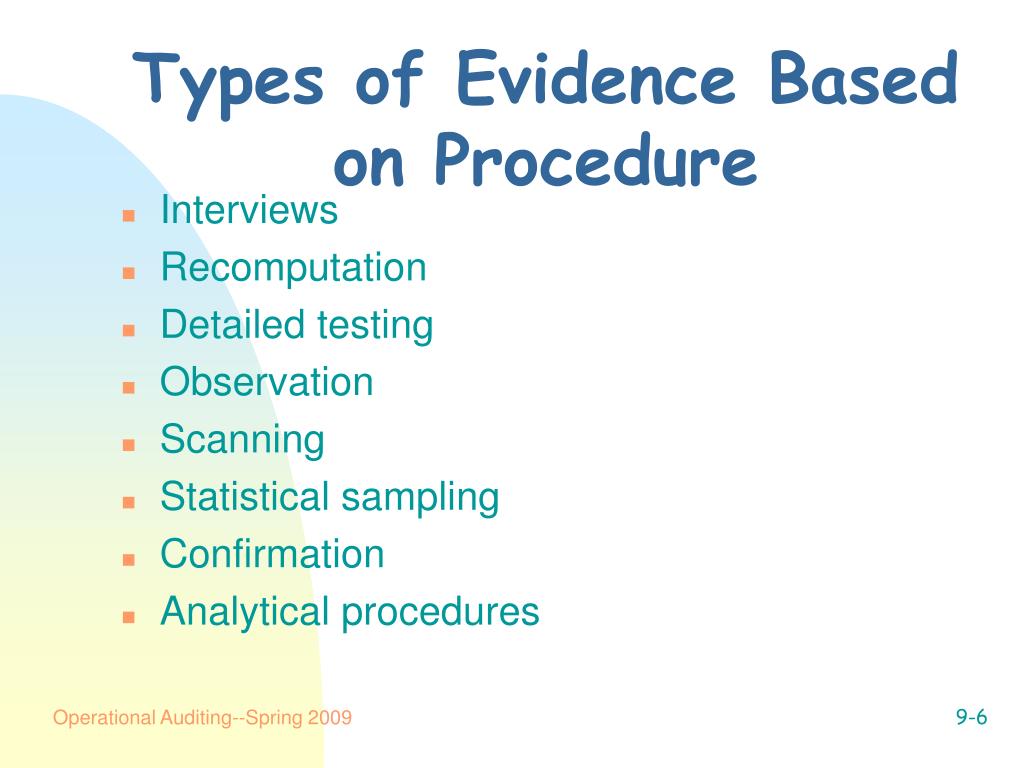 Types of Evidence Based on Procedure

- Interviews
- Recomputation
- Detailed testing
- Observation
- Scanning
- Statistical sampling
- Confirmation
- Analytical procedures

Operational Auditing--Spring 2009

9-6